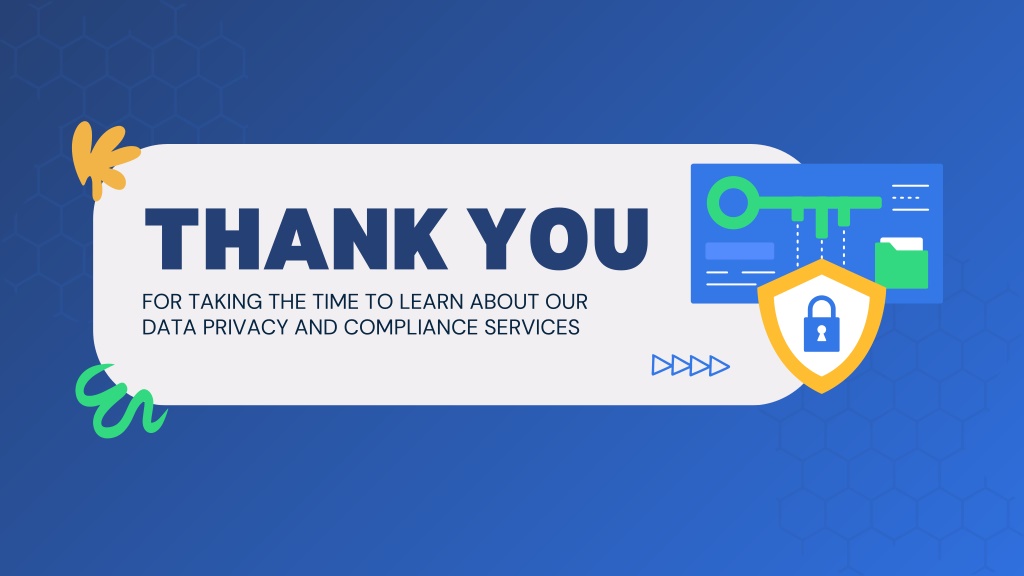 THANK YOU

FOR TAKING THE TIME TO LEARN ABOUT OUR DATA PRIVACY AND COMPLIANCE SERVICES